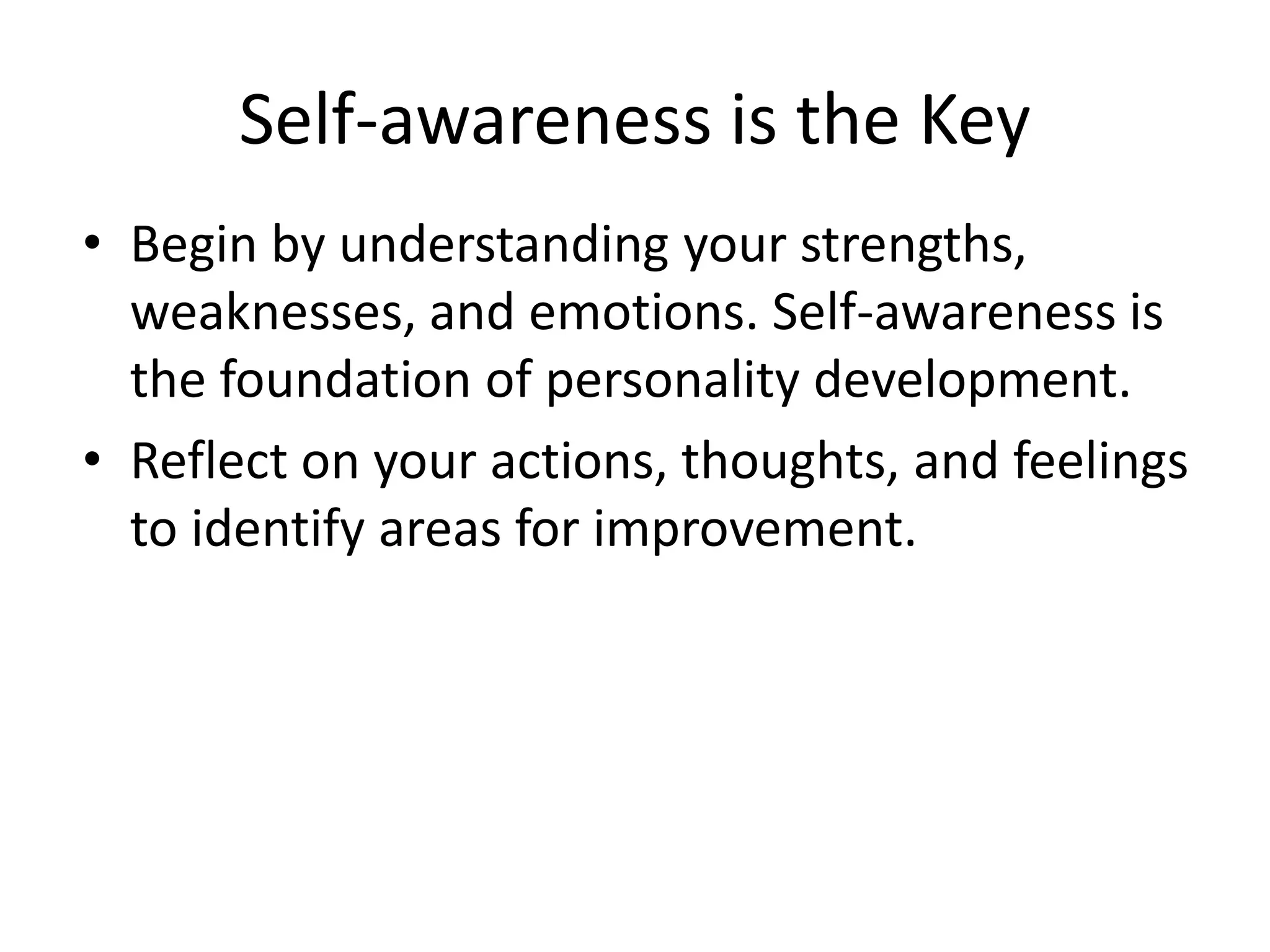 Self-awareness is the Key

• Begin by understanding your strengths, weaknesses, and emotions. Self-awareness is the foundation of personality development.
• Reflect on your actions, thoughts, and feelings to identify areas for improvement.